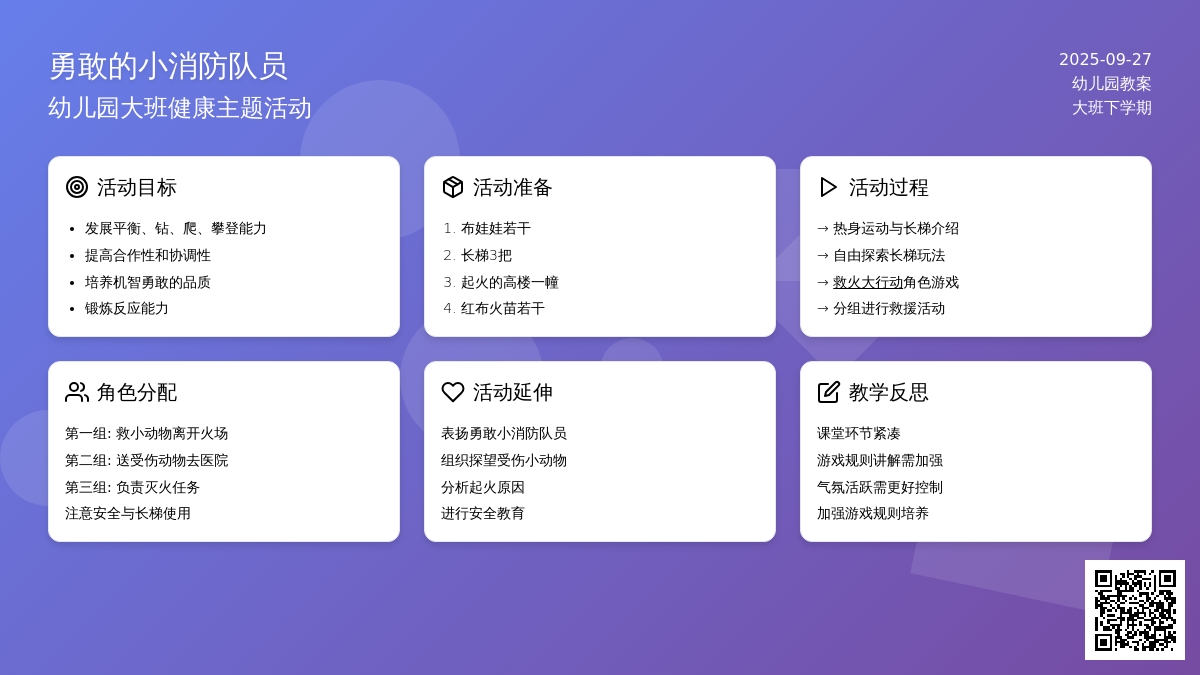 勇敢的小消防队员
幼儿园大班健康主题活动

2025-09-27
幼儿园教案
大班下学期

活动目标
- 发展平衡、钻、爬、攀登能力
- 提高合作性和协调性
- 培养机智勇敢的品质
- 锻炼反应能力

活动准备
1. 布娃娃若干
2. 长梯3把
3. 起火的高楼一幢
4. 红布火苗若干

活动过程
→ 热身运动与长梯介绍
→ 自由探索长梯玩法
→ 救火大行动角色游戏
→ 分组进行救援活动

角色分配
第一组: 救小动物离开火场
第二组: 送受伤动物去医院
第三组: 负责灭火任务
注意安全与长梯使用

活动延伸
表扬勇敢小消防队员
组织探望受伤小动物
分析起火原因
进行安全教育

教学反思
课堂环节紧凑
游戏规则讲解需加强
气氛活跃需更好控制
加强游戏规则培养